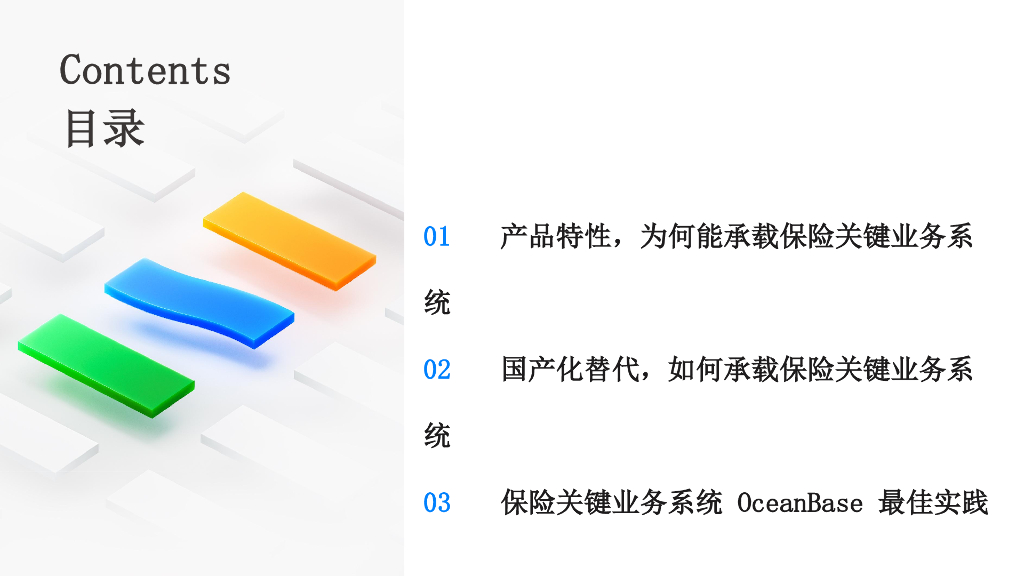 Contents
目录

01 产品特性，为何能承载保险关键业务系统

02 国产化替代，如何承载保险关键业务系统

03 保险关键业务系统 OceanBase 最佳实践